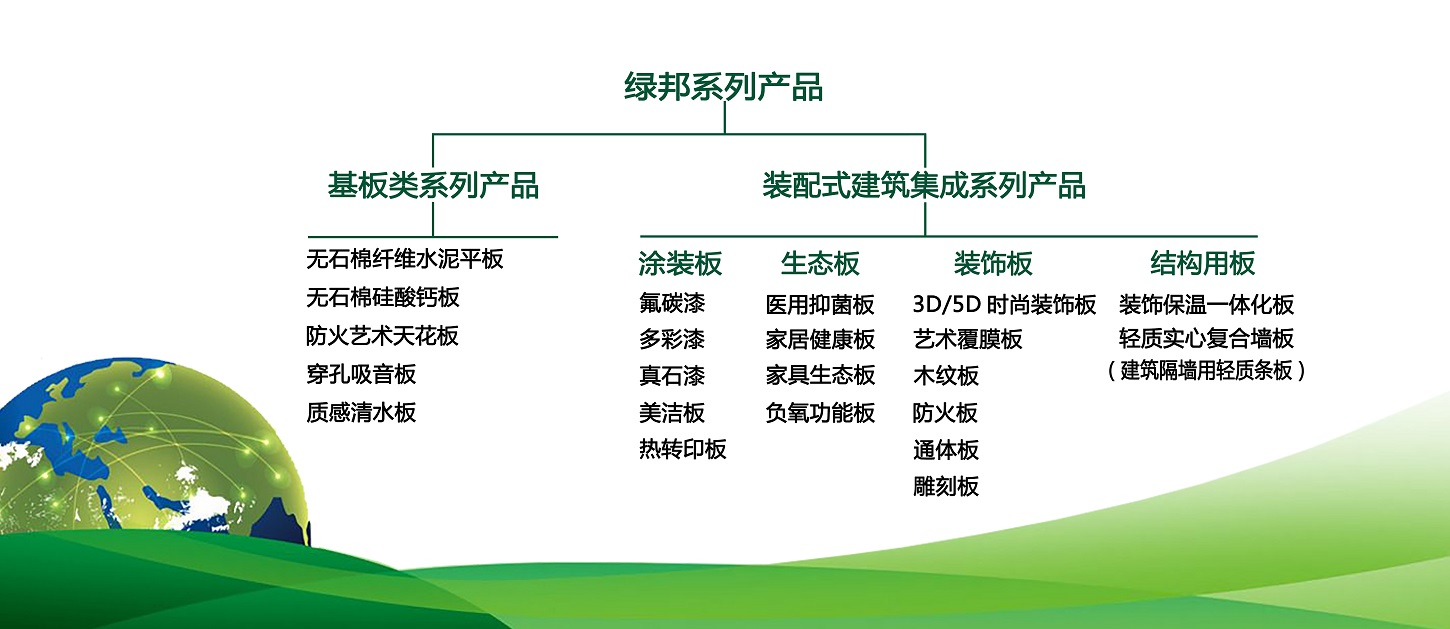 绿邦系列产品

基板类系列产品

无石棉纤维水泥平板
无石棉硅酸钙板
防火艺术天花板
穿孔吸音板
质感清水板

装配式建筑集成系列产品

涂装板
氟碳漆
多彩漆
真石漆
美洁板
热转印板

生态板
医用抑菌板
家居健康板
家具生态板
负氧功能板

装饰板
3D/5D 时尚装饰板
艺术覆膜板
木纹板
防火板
通体板
雕刻板

结构用板
装饰保温一体化板
轻质实心复合墙板
（建筑隔墙用轻质条板）